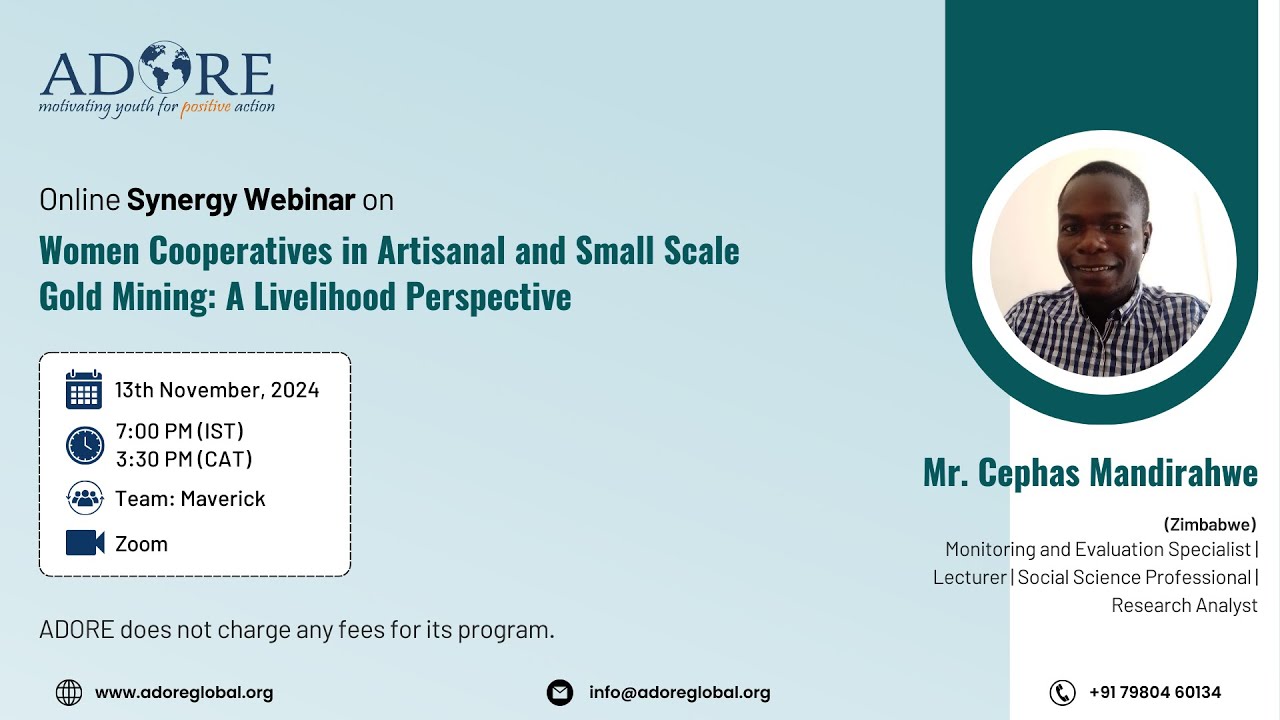 ADORE
motivating youth for positive action

Online Synergy Webinar on

Women Cooperatives in Artisanal and Small Scale Gold Mining: A Livelihood Perspective

13th November, 2024

7:00 PM (IST)
3:30 PM (CAT)

Team: Maverick

Zoom

ADORE does not charge any fees for its program.

Mr. Cephas Mandirahwe

(Zimbabwe)
Monitoring and Evaluation Specialist | Lecturer | Social Science Professional | Research Analyst

www.adoreglobal.org

info@adoreglobal.org

+91 79804 60134